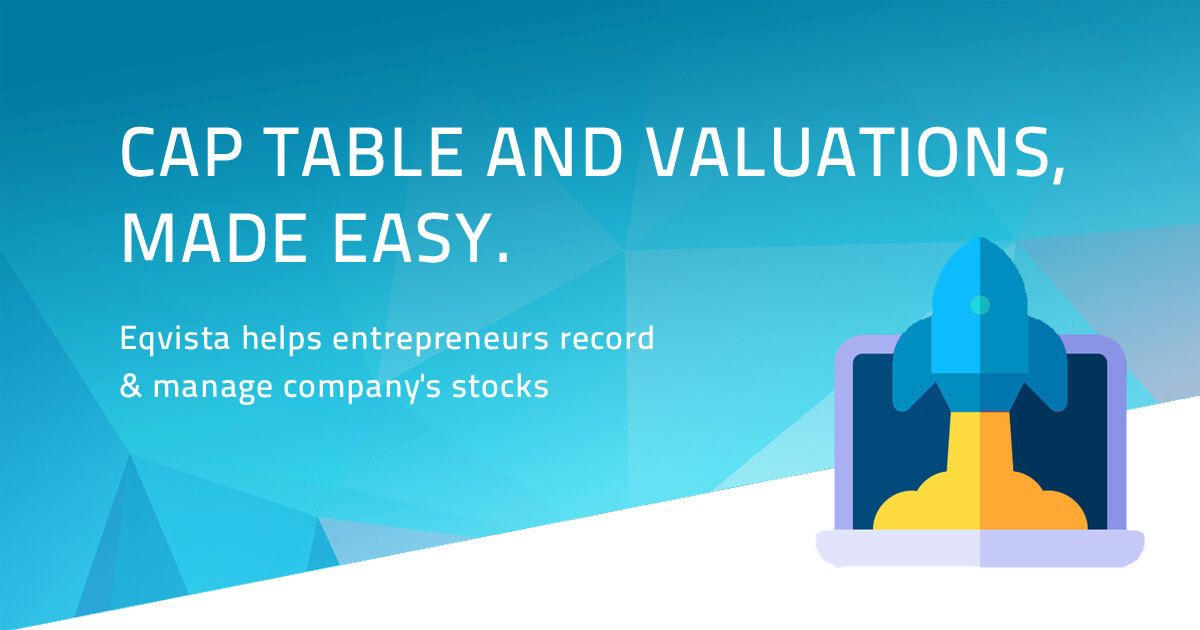 CAP TABLE AND VALUATIONS, MADE EASY.

Eqvista helps entrepreneurs record & manage company's stocks